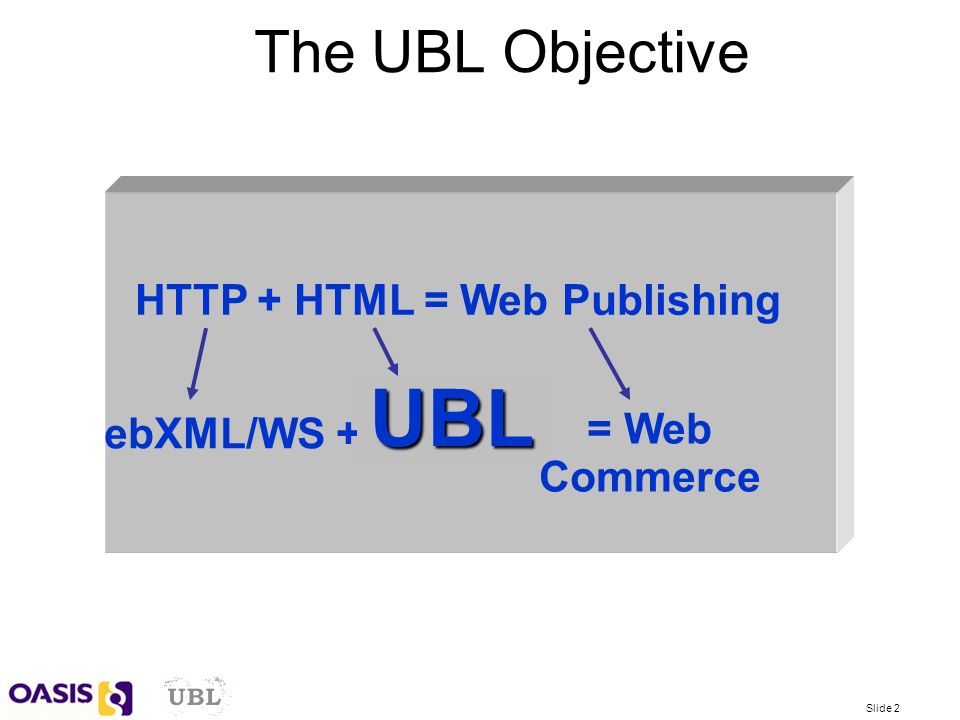 The UBL Objective

HTTP + HTML = Web Publishing

ebXML/WS + UBL = Web Commerce

OASIS

UBL

Slide 2